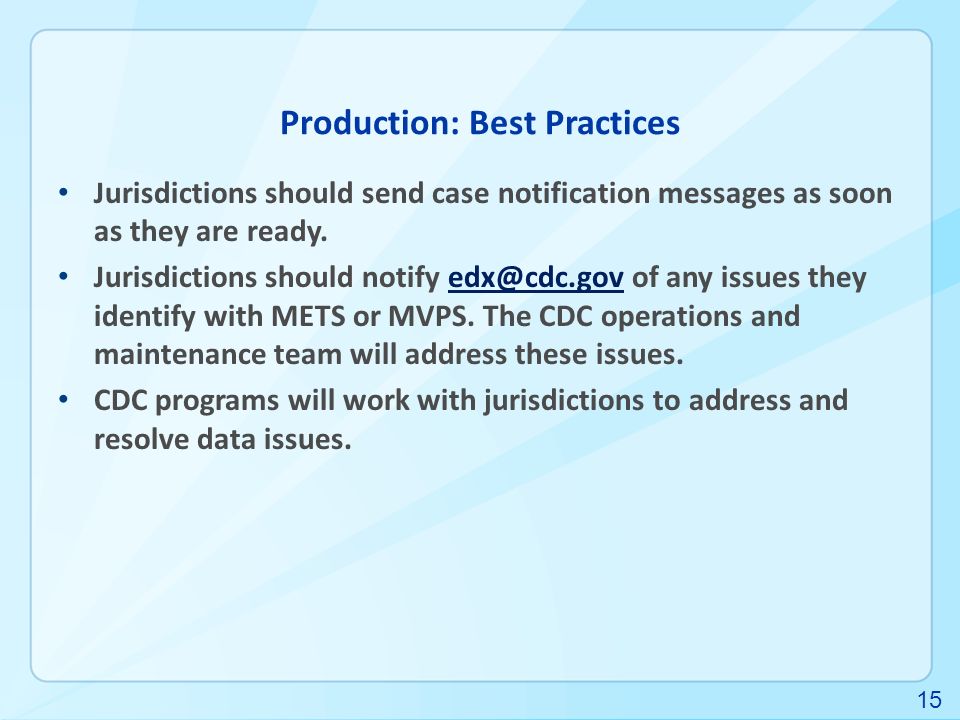 Production: Best Practices

• Jurisdictions should send case notification messages as soon as they are ready.
• Jurisdictions should notify edx@cdc.gov of any issues they identify with METS or MVPS. The CDC operations and maintenance team will address these issues.
• CDC programs will work with jurisdictions to address and resolve data issues.

15